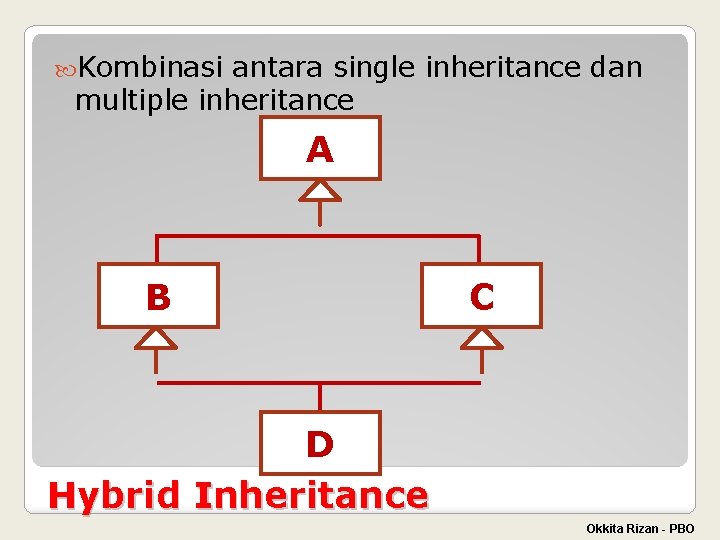 Kombinasi antara single inheritance dan multiple inheritance

A

B

C

D

Hybrid Inheritance

Okkita Rizan - PBO